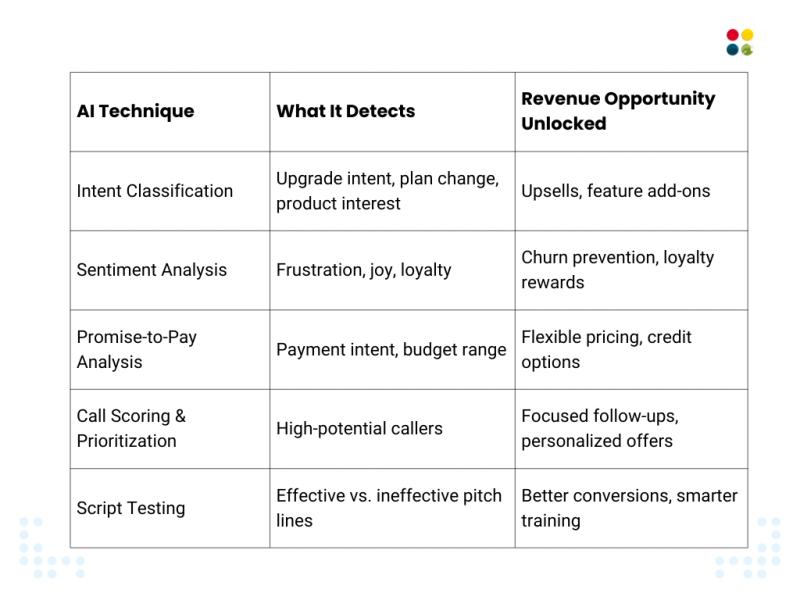 | AI Technique | What It Detects | Revenue Opportunity Unlocked |
|---|---|---|
| Intent Classification | Upgrade intent, plan change, product interest | Upsells, feature add-ons |
| Sentiment Analysis | Frustration, joy, loyalty | Churn prevention, loyalty rewards |
| Promise-to-Pay Analysis | Payment intent, budget range | Flexible pricing, credit options |
| Call Scoring & Prioritization | High-potential callers | Focused follow-ups, personalized offers |
| Script Testing | Effective vs. ineffective pitch lines | Better conversions, smarter training |